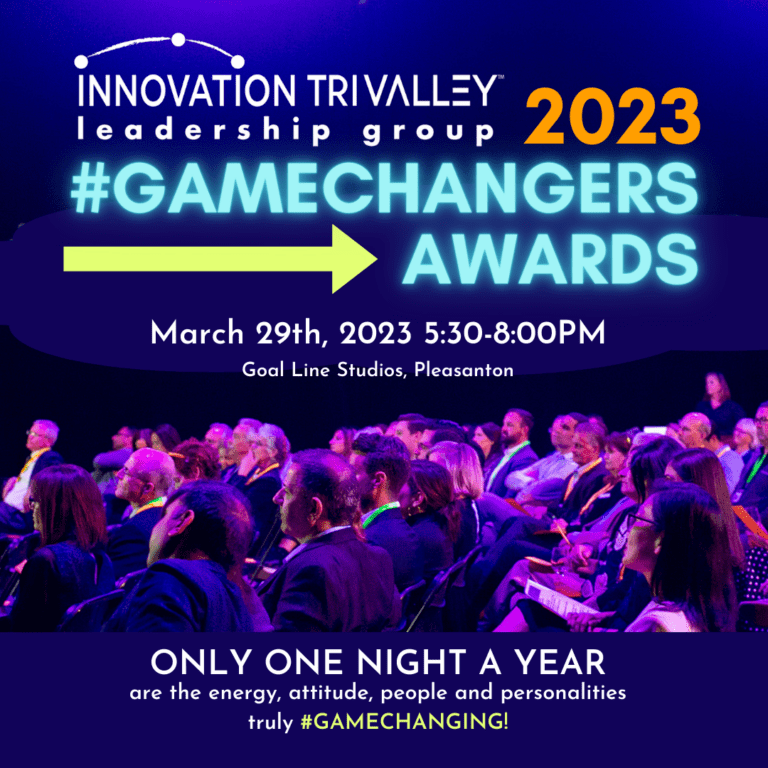 INNOVATION TRI VALLEY™
leadership group

2023

#GAMECHANGERS
AWARDS

March 29th, 2023 5:30-8:00PM
Goal Line Studios, Pleasanton

ONLY ONE NIGHT A YEAR
are the energy, attitude, people and personalities truly #GAMECHANGING!